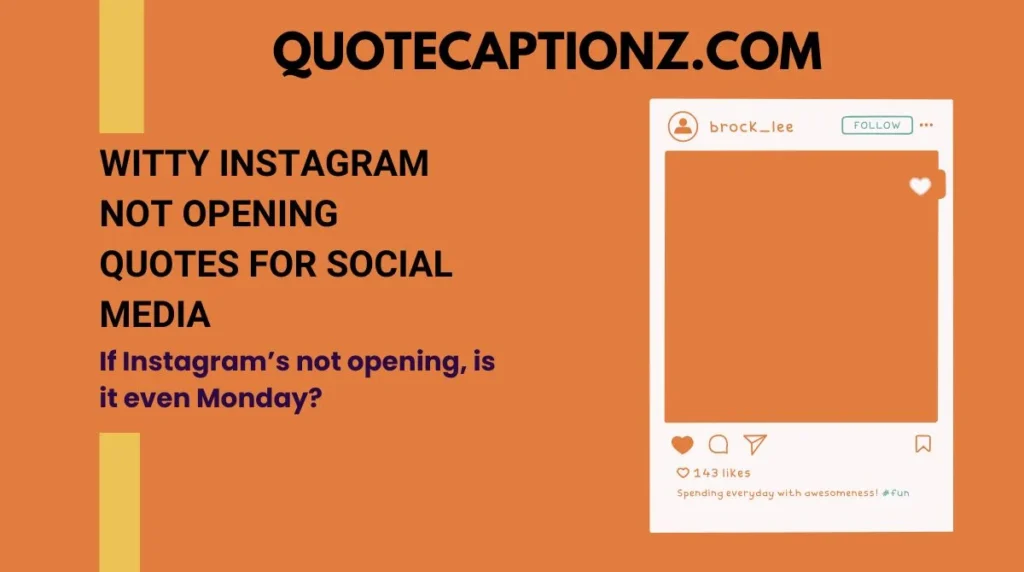 QUOTECAPTIONZ.COM

WITTY INSTAGRAM NOT OPENING QUOTES FOR SOCIAL MEDIA

If Instagram's not opening, is it even Monday?

brock_lee

FOLLOW

143 likes

Spending everyday with awesomeness! #fun